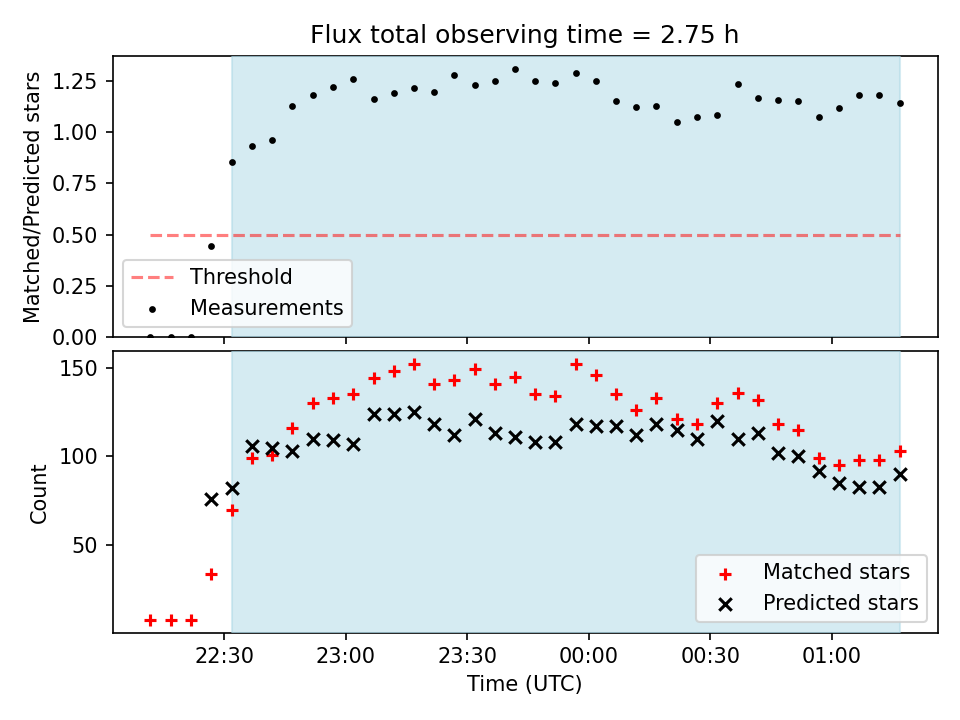 Flux total observing time = 2.75 h

Matched/Predicted stars

1.25
1.00
0.75
0.50
0.25
0.00

Threshold
Measurements

Count

150
100
50

Matched stars
Predicted stars

22:30
23:00
23:30
00:00
00:30
01:00

Time (UTC)